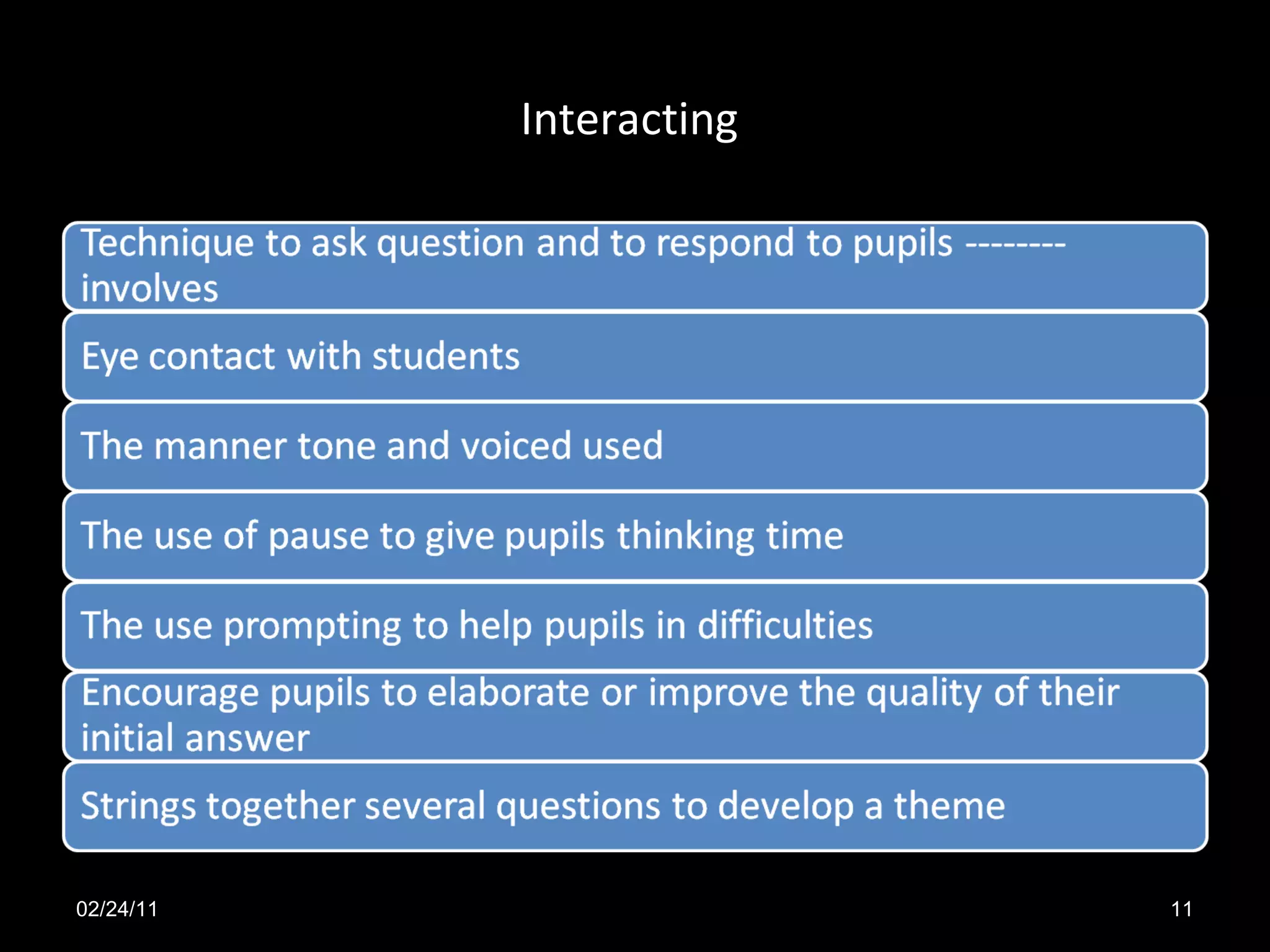 Interacting

Technique to ask question and to respond to pupils -------- involves

Eye contact with students

The manner tone and voiced used

The use of pause to give pupils thinking time

The use prompting to help pupils in difficulties

Encourage pupils to elaborate or improve the quality of their initial answer

Strings together several questions to develop a theme

02/24/11

11